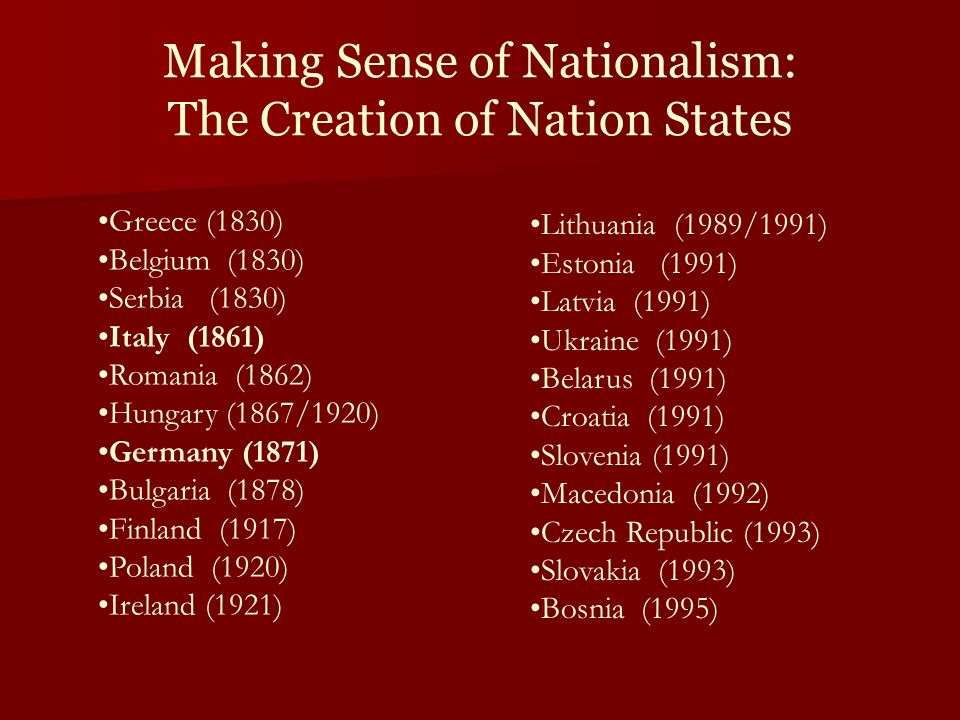 Making Sense of Nationalism:
The Creation of Nation States

•Greece (1830)
•Belgium (1830)
•Serbia (1830)
•Italy (1861)
•Romania (1862)
•Hungary (1867/1920)
•Germany (1871)
•Bulgaria (1878)
•Finland (1917)
•Poland (1920)
•Ireland (1921)

•Lithuania (1989/1991)
•Estonia (1991)
•Latvia (1991)
•Ukraine (1991)
•Belarus (1991)
•Croatia (1991)
•Slovenia (1991)
•Macedonia (1992)
•Czech Republic (1993)
•Slovakia (1993)
•Bosnia (1995)